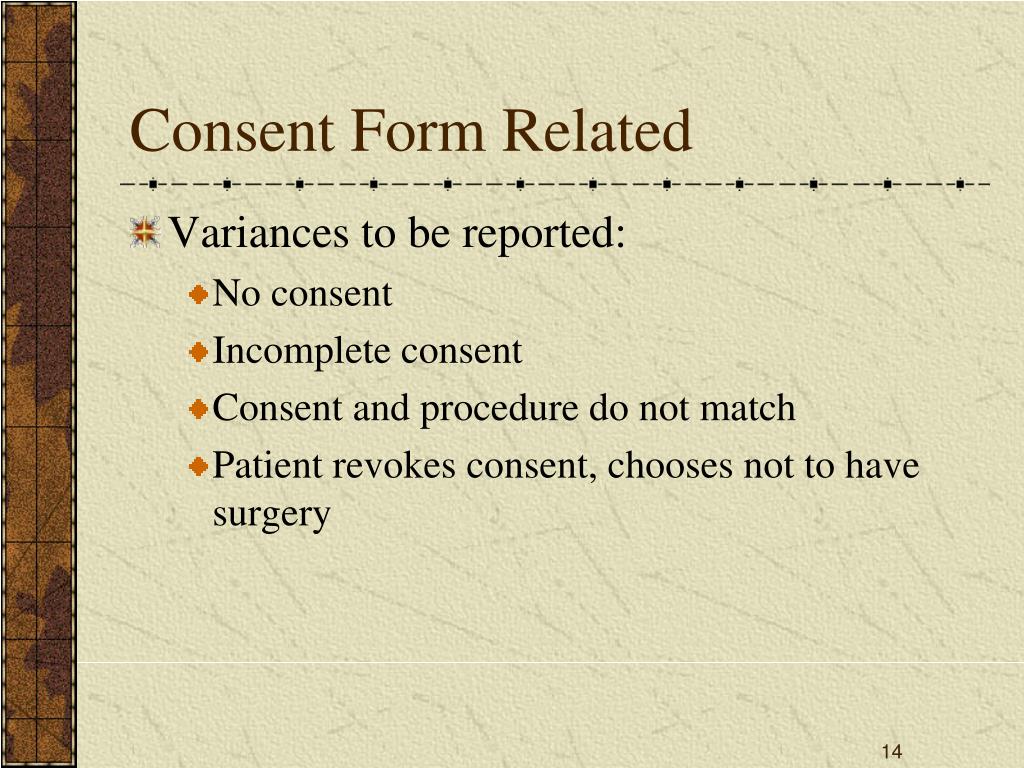 Consent Form Related

Variances to be reported:

No consent

Incomplete consent

Consent and procedure do not match

Patient revokes consent, chooses not to have surgery

14